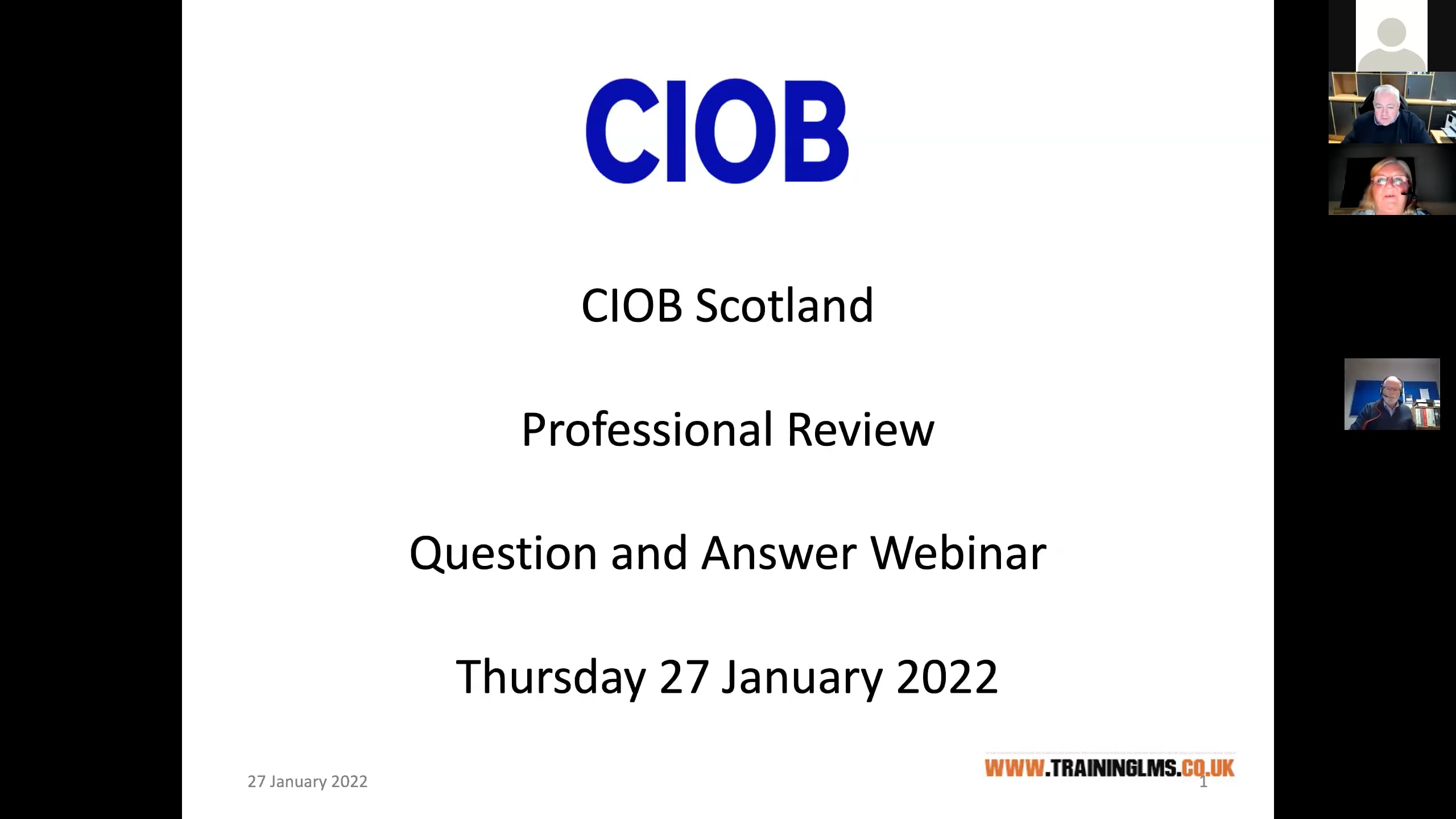 CIOB

CIOB Scotland

Professional Review

Question and Answer Webinar

Thursday 27 January 2022

27 January 2022

WWW.TRAININGLMS.CO.UK

1